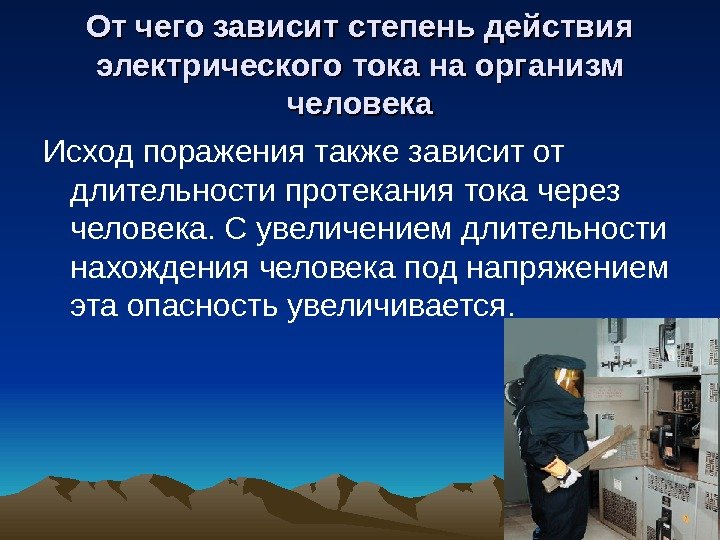 От чего зависит степень действия электрического тока на организм человека

Исход поражения также зависит от длительности протекания тока через человека. С увеличением длительности нахождения человека под напряжением эта опасность увеличивается.